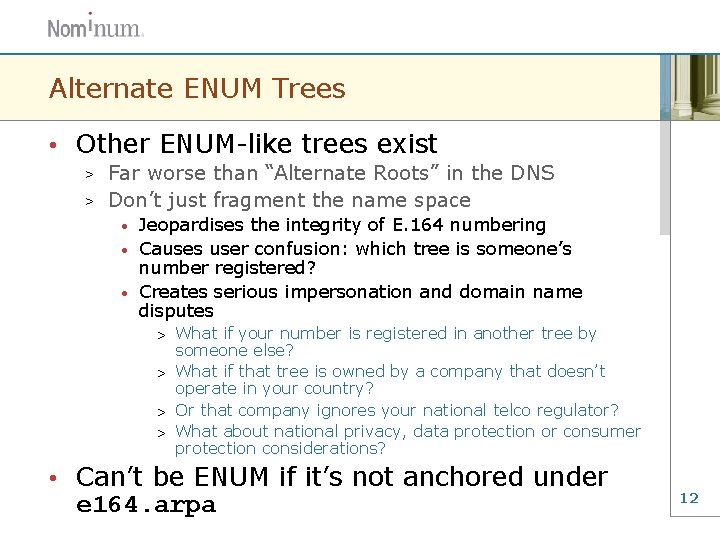 Nominum.

Alternate ENUM Trees

• Other ENUM-like trees exist
> Far worse than “Alternate Roots” in the DNS
> Don’t just fragment the name space
• Jeopardises the integrity of E.164 numbering
• Causes user confusion: which tree is someone’s number registered?
• Creates serious impersonation and domain name disputes
> What if your number is registered in another tree by someone else?
> What if that tree is owned by a company that doesn’t operate in your country?
> Or that company ignores your national telco regulator?
> What about national privacy, data protection or consumer protection considerations?
• Can’t be ENUM if it’s not anchored under e164.arpa

12